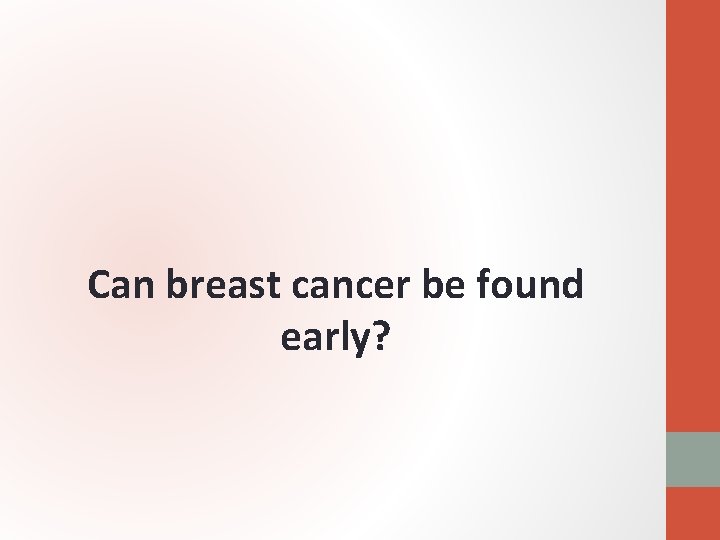 Can breast cancer be found early?